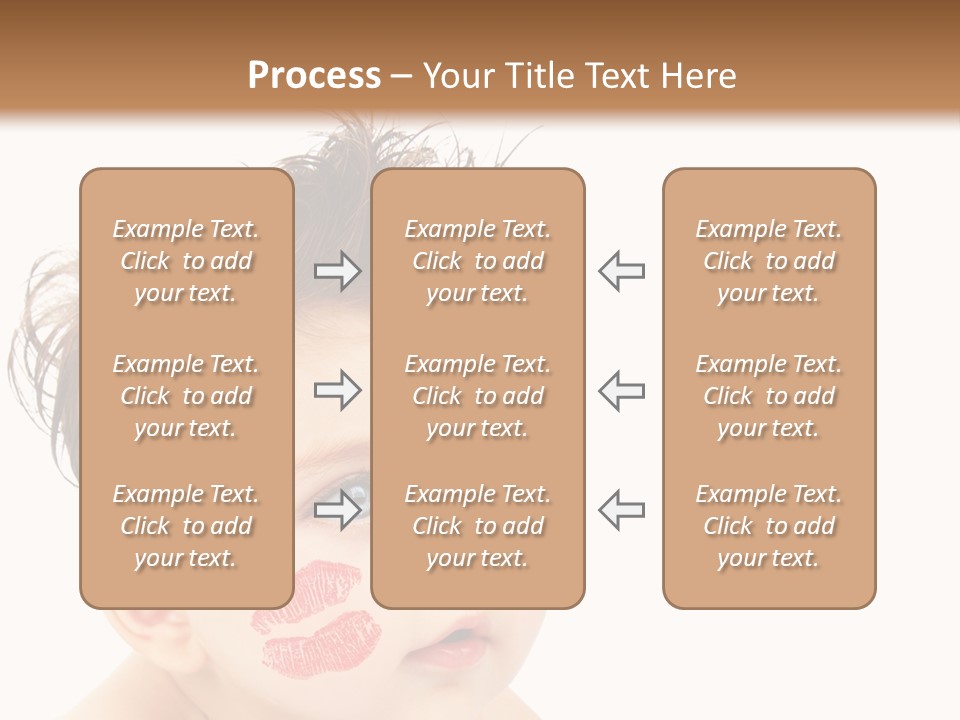 Process – Your Title Text Here

Example Text. Click to add your text.

Example Text. Click to add your text.

Example Text. Click to add your text.

Example Text. Click to add your text.

Example Text. Click to add your text.

Example Text. Click to add your text.

Example Text. Click to add your text.

Example Text. Click to add your text.

Example Text. Click to add your text.